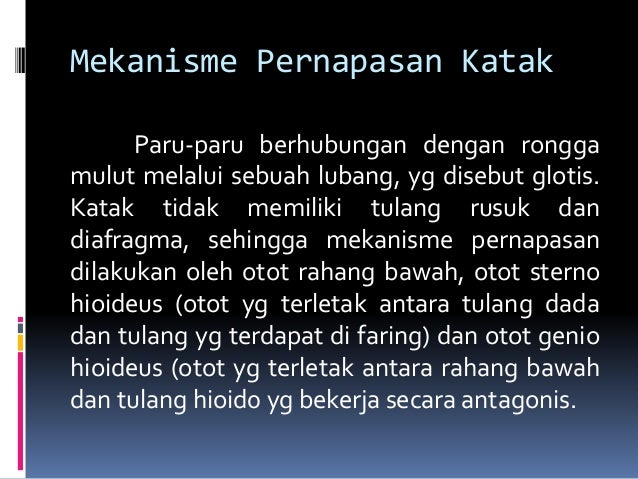 Mekanisme Pernapasan Katak

Paru-paru berhubungan dengan rongga mulut melalui sebuah lubang, yg disebut glotis. Katak tidak memiliki tulang rusuk dan diafragma, sehingga mekanisme pernapasan dilakukan oleh otot rahang bawah, otot sterno hioideus (otot yg terletak antara tulang dada dan tulang yg terdapat di faring) dan otot genio hioideus (otot yg terletak antara rahang bawah dan tulang hioido yg bekerja secara antagonis.